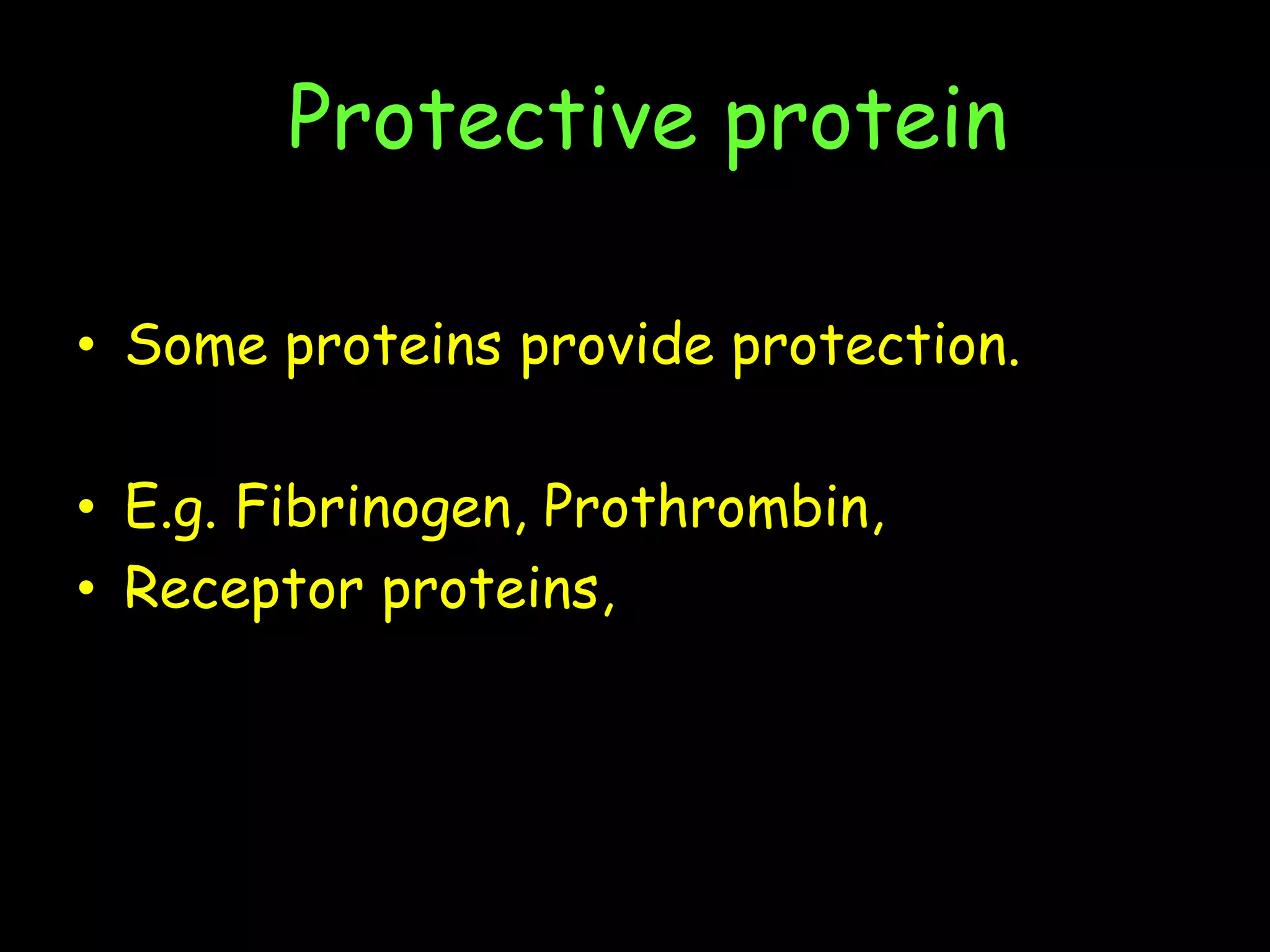 Protective protein

• Some proteins provide protection.

• E.g. Fibrinogen, Prothrombin,
• Receptor proteins,